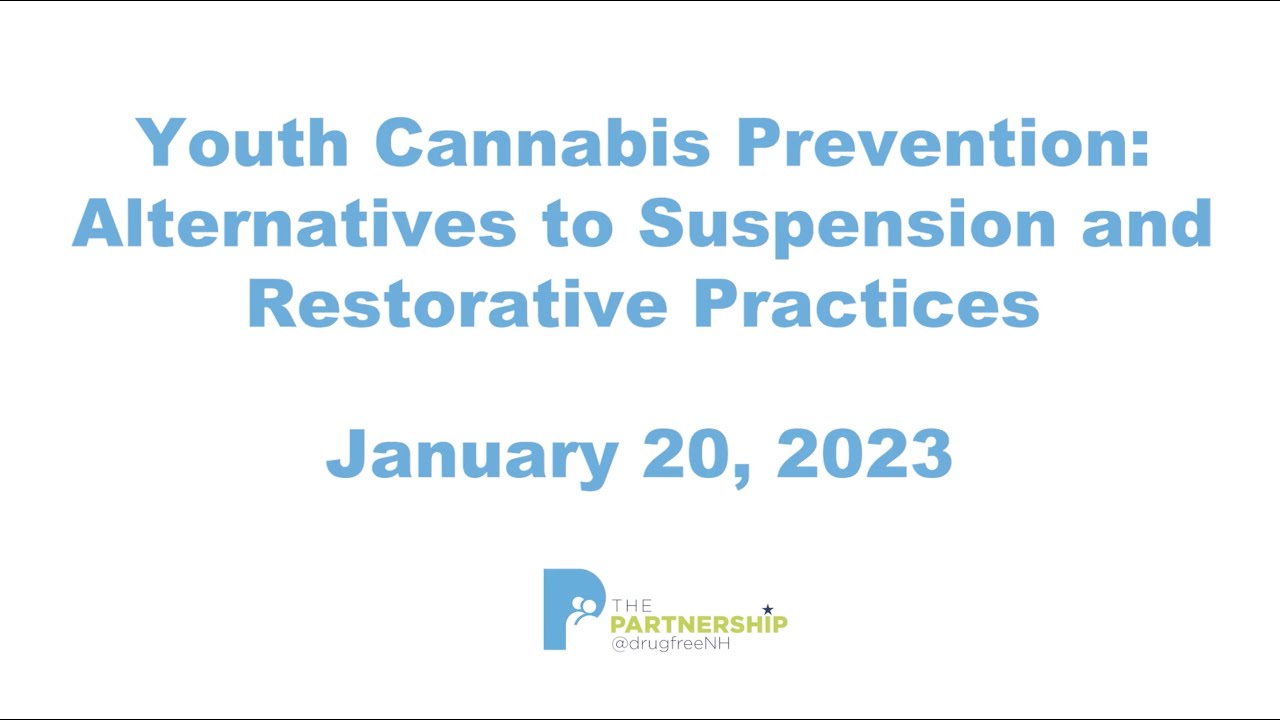 Youth Cannabis Prevention: Alternatives to Suspension and Restorative Practices

January 20, 2023

THE PARTNERSHIP @drugfreeNH